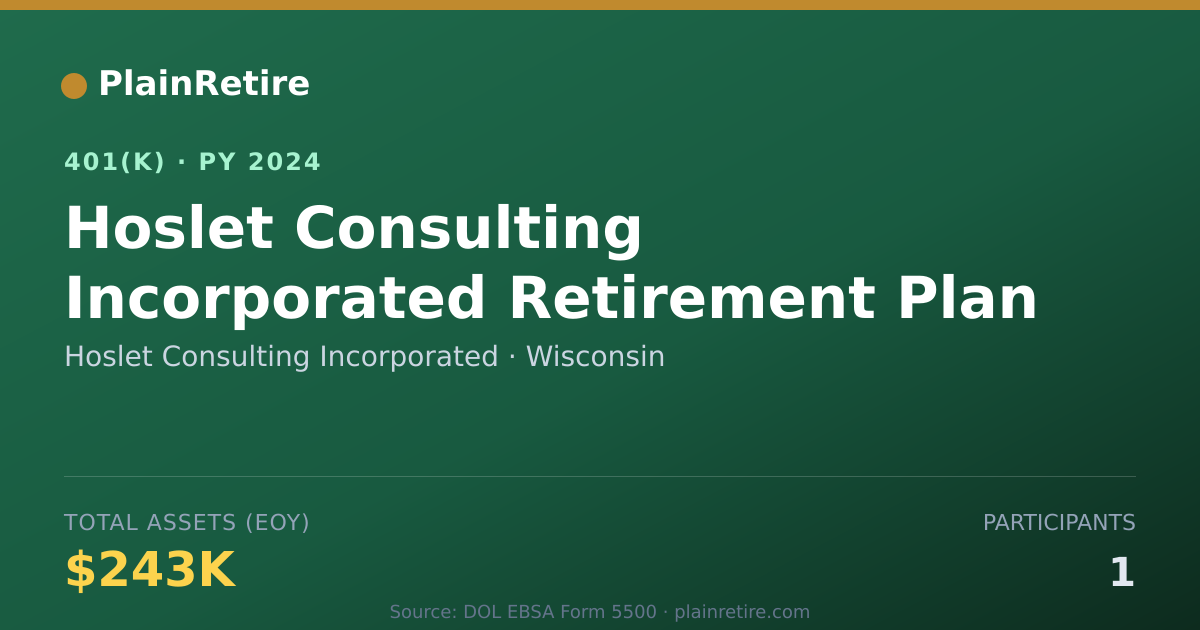 PlainRetire

401(K) · PY 2024

Hoslet Consulting Incorporated Retirement Plan

Hoslet Consulting Incorporated · Wisconsin

TOTAL ASSETS (EOY)
$243K

PARTICIPANTS
1

Source: DOL EBSA Form 5500 · plainretire.com